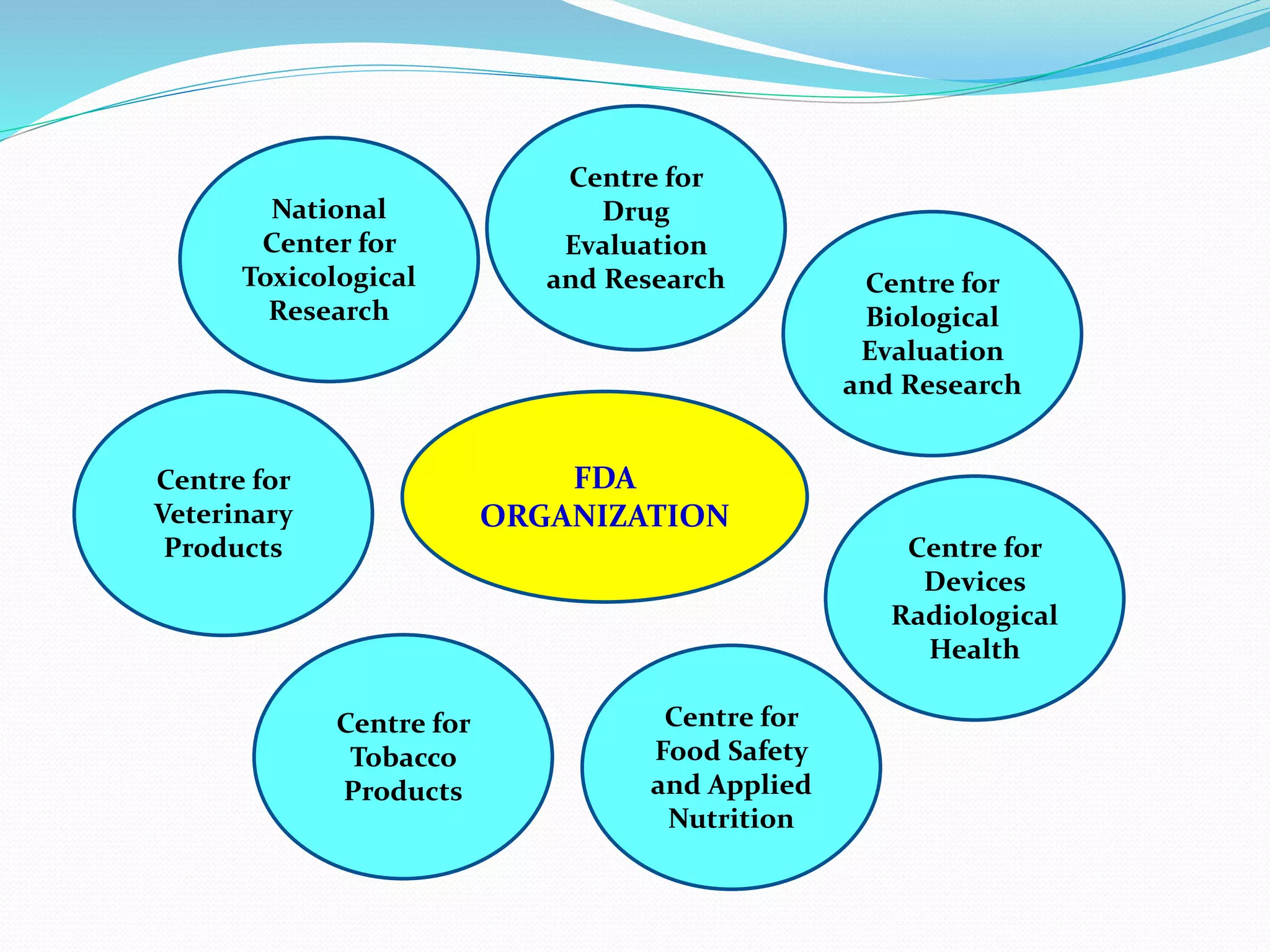 National Center for Toxicological Research

Centre for Drug Evaluation and Research

Centre for Biological Evaluation and Research

Centre for Veterinary Products

FDA ORGANIZATION

Centre for Devices Radiological Health

Centre for Tobacco Products

Centre for Food Safety and Applied Nutrition